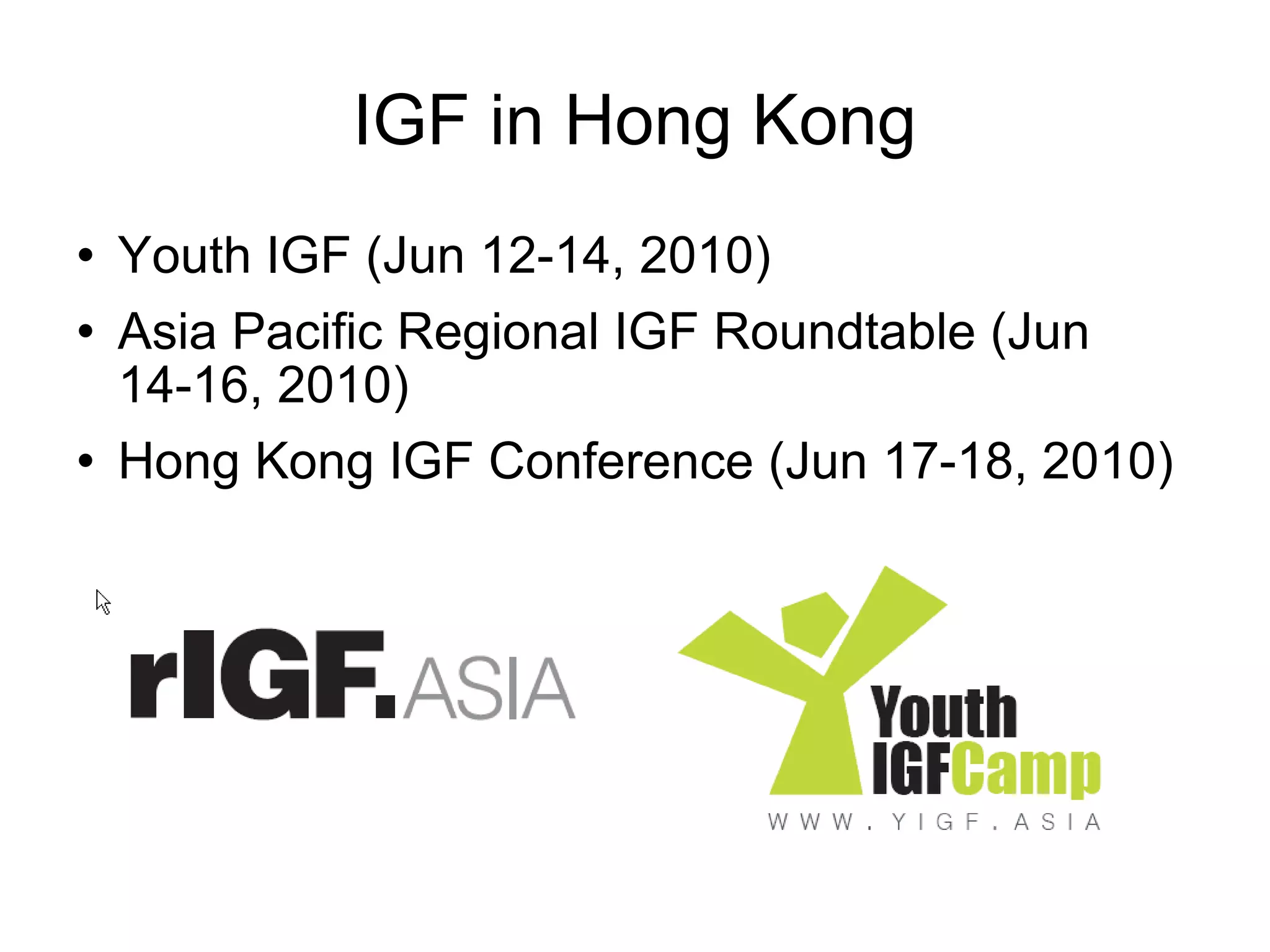 IGF in Hong Kong

• Youth IGF (Jun 12-14, 2010)
• Asia Pacific Regional IGF Roundtable (Jun 14-16, 2010)
• Hong Kong IGF Conference (Jun 17-18, 2010)

rIGF.ASIA

Youth IGFCamp
WWW.YIGF.ASIA